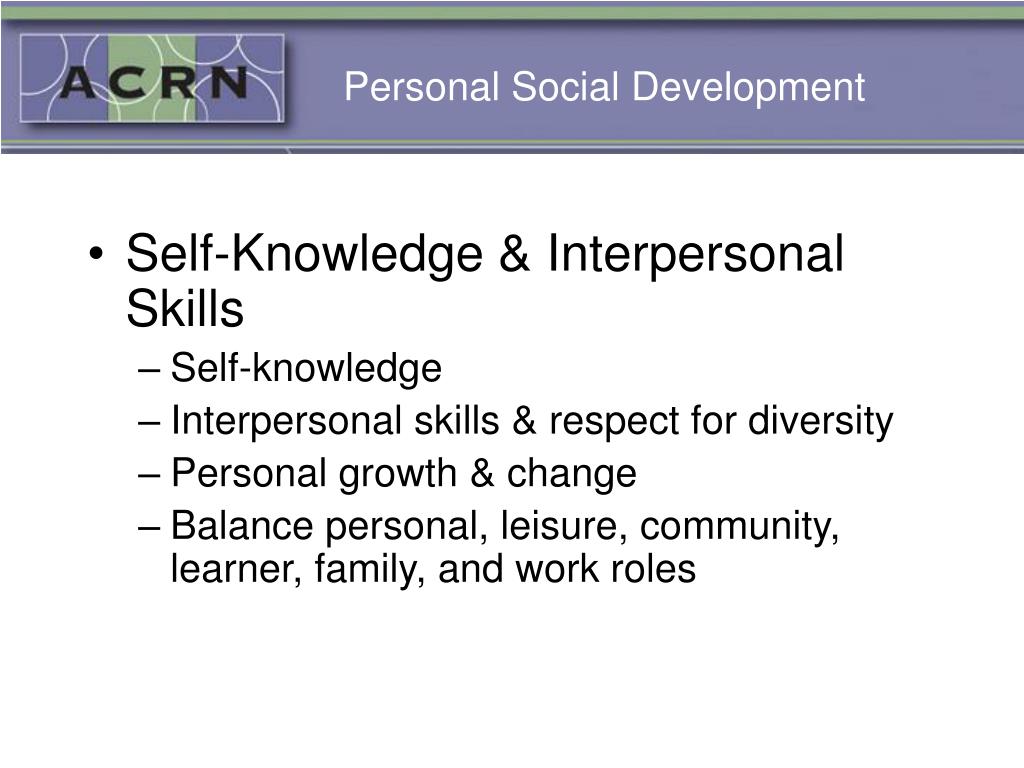 ACRN

Personal Social Development

• Self-Knowledge & Interpersonal Skills
– Self-knowledge
– Interpersonal skills & respect for diversity
– Personal growth & change
– Balance personal, leisure, community, learner, family, and work roles